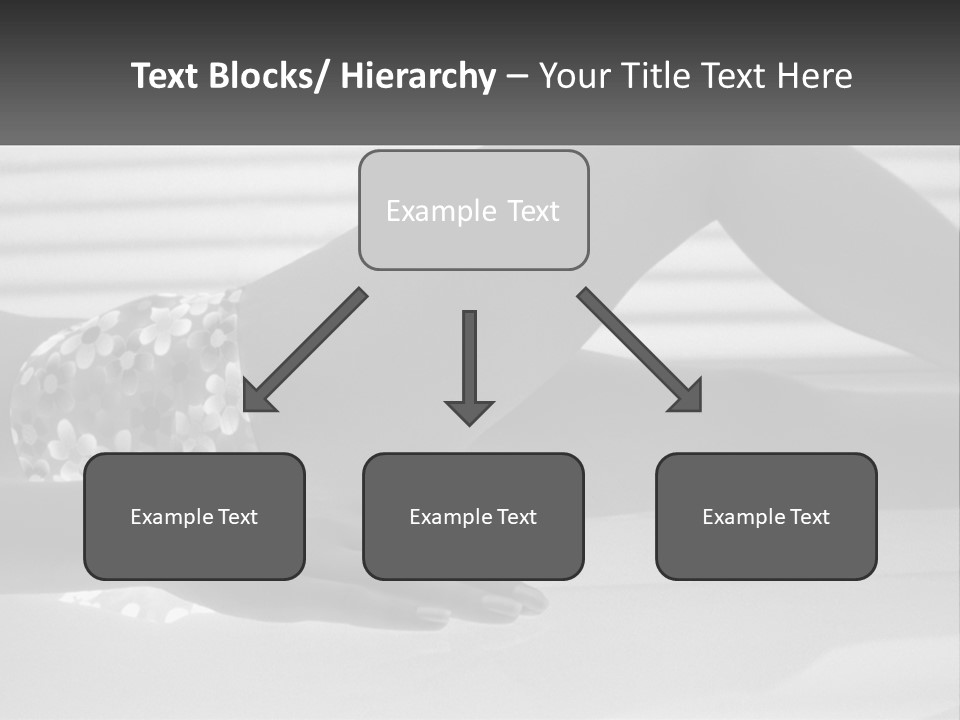 Text Blocks/ Hierarchy – Your Title Text Here

Example Text

Example Text

Example Text

Example Text